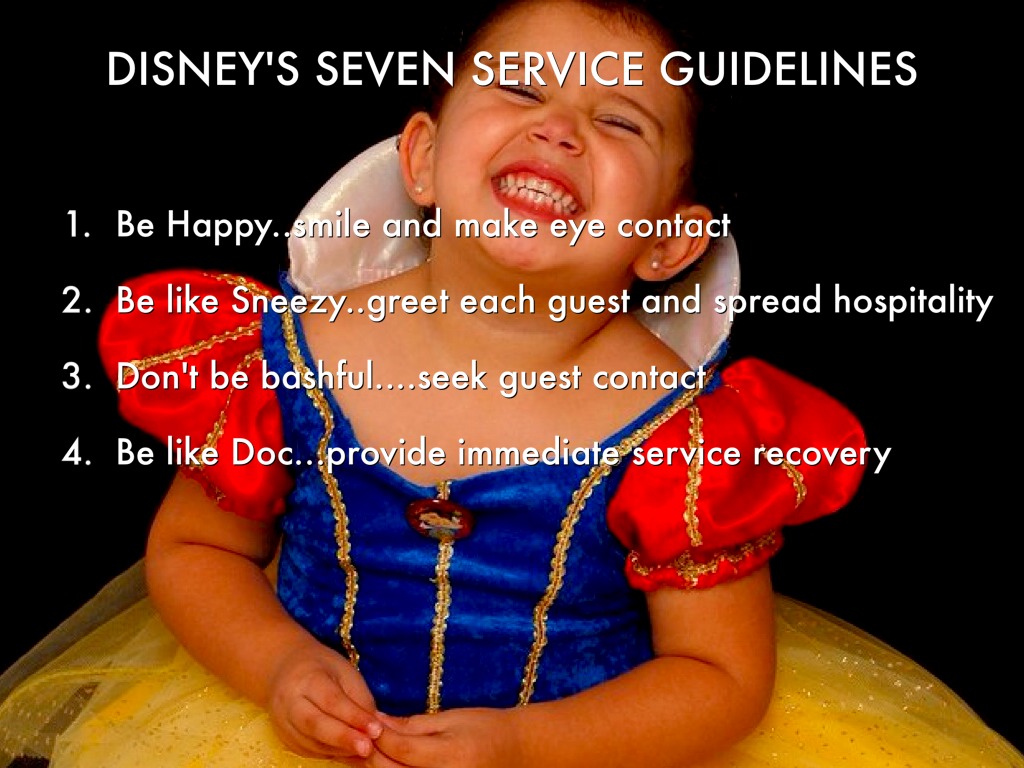 DISNEY'S SEVEN SERVICE GUIDELINES

1. Be Happy..smile and make eye contact
2. Be like Sneezy..greet each guest and spread hospitality
3. Don't be bashful....seek guest contact
4. Be like Doc...provide immediate service recovery